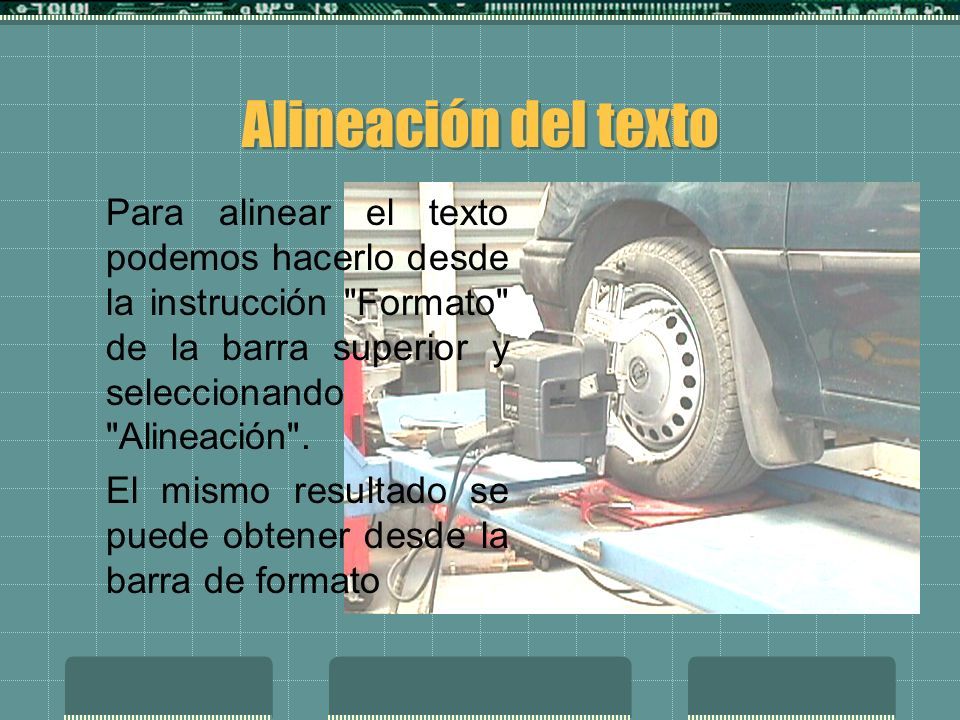 Alineación del texto

Para alinear el texto podemos hacerlo desde la instrucción "Formato" de la barra superior y seleccionando "Alineación".

El mismo resultado se puede obtener desde la barra de formato